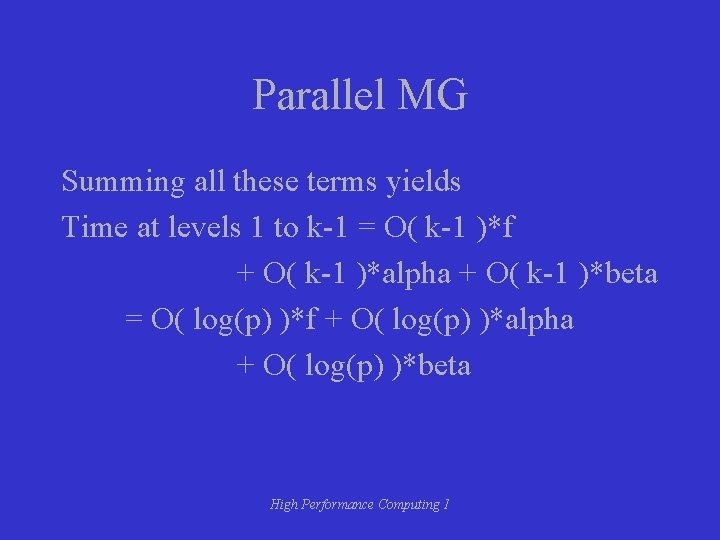 Parallel MG

Summing all these terms yields

Time at levels 1 to k-1 = O( k-1 )*f

+ O( k-1 )*alpha + O( k-1 )*beta

= O( log(p) )*f + O( log(p) )*alpha

+ O( log(p) )*beta

High Performance Computing 1